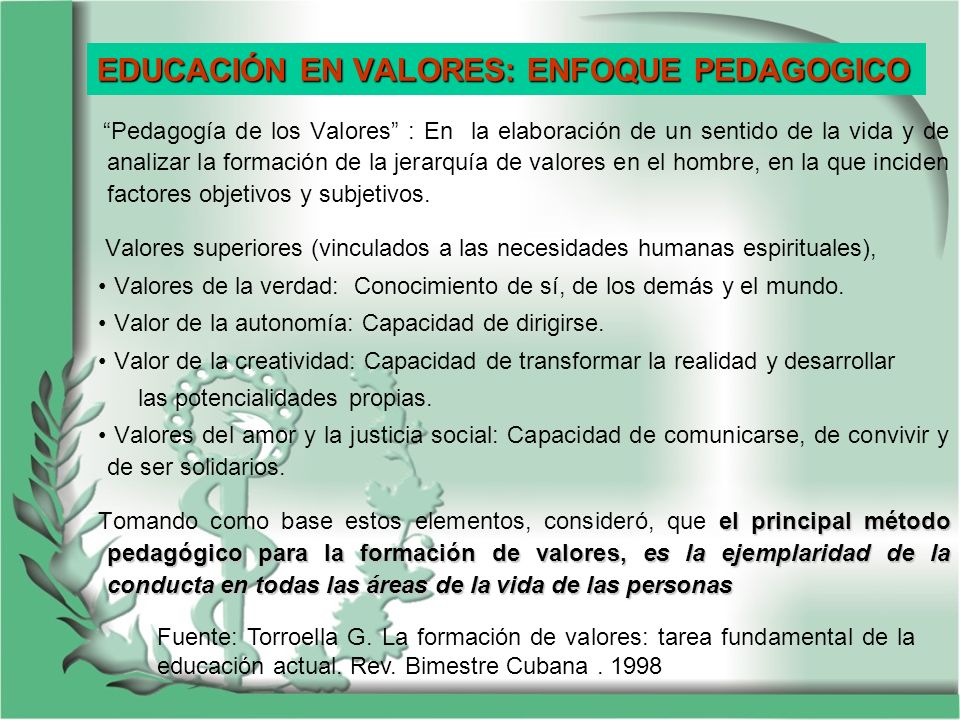 EDUCACIÓN EN VALORES: ENFOQUE PEDAGOGICO

“Pedagogía de los Valores” : En la elaboración de un sentido de la vida y de analizar la formación de la jerarquía de valores en el hombre, en la que inciden factores objetivos y subjetivos.

Valores superiores (vinculados a las necesidades humanas espirituales),

• Valores de la verdad: Conocimiento de sí, de los demás y el mundo.

• Valor de la autonomía: Capacidad de dirigirse.

• Valor de la creatividad: Capacidad de transformar la realidad y desarrollar las potencialidades propias.

• Valores del amor y la justicia social: Capacidad de comunicarse, de convivir y de ser solidarios.

Tomando como base estos elementos, consideró, que el principal método pedagógico para la formación de valores, es la ejemplaridad de la conducta en todas las áreas de la vida de las personas

Fuente: Torroella G. La formación de valores: tarea fundamental de la educación actual. Rev. Bimestre Cubana . 1998